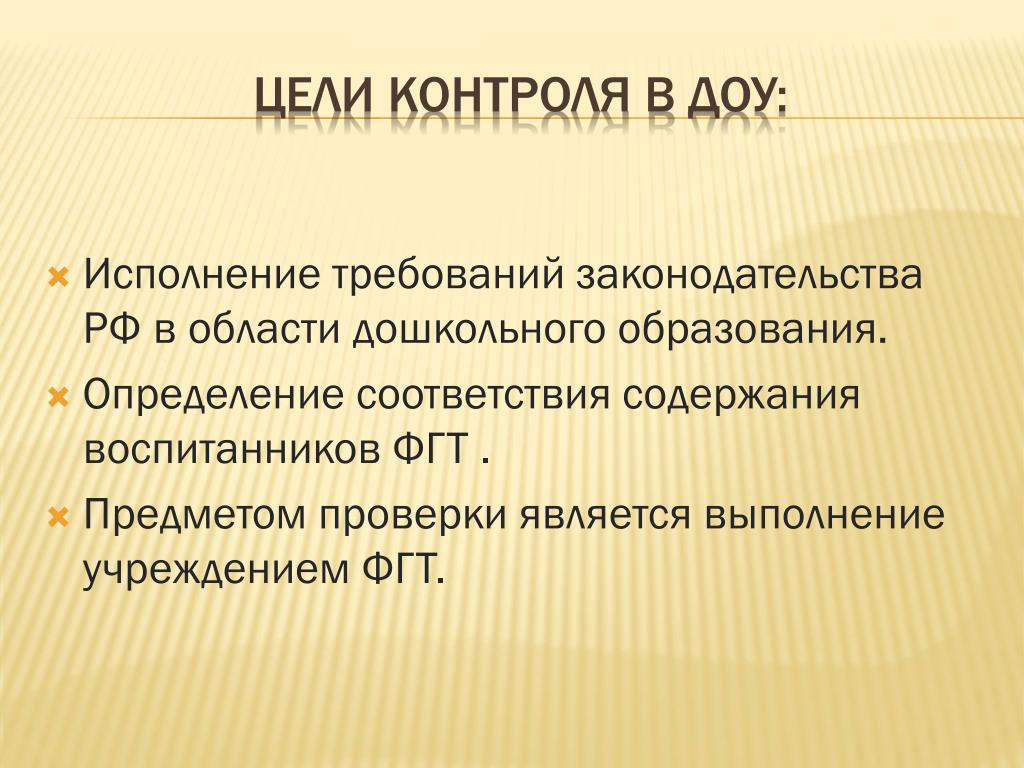 ЦЕЛИ КОНТРОЛЯ В ДОУ:

Исполнение требований законодательства РФ в области дошкольного образования.

Определение соответствия содержания воспитанников ФГТ .

Предметом проверки является выполнение учреждением ФГТ.